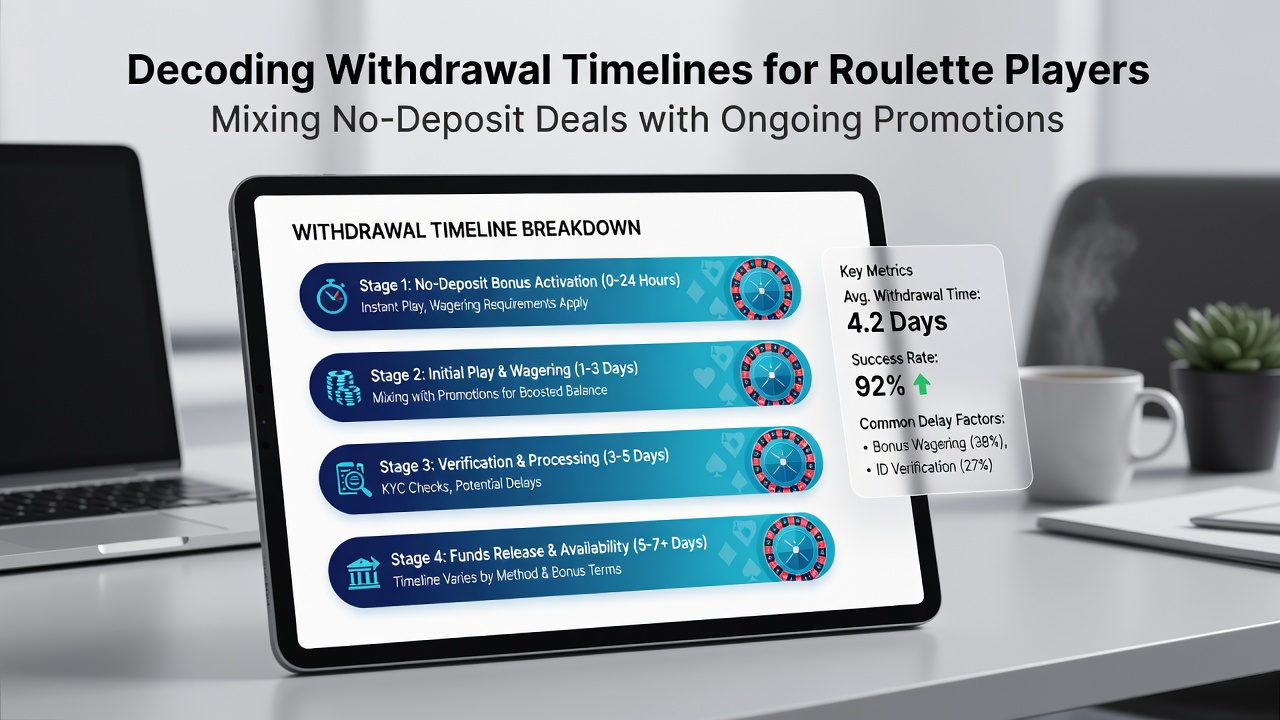 Decoding Withdrawal Timelines for Roulette Players
Mixing No-Deposit Deals with Ongoing Promotions

WITHDRAWAL TIMELINE BREAKDOWN

Stage 1: No-Deposit Bonus Activation (0-24 Hours)
Instant Play, Wagering Requirements Apply

Stage 2: Initial Play & Wagering (1-3 Days)
Mixing with Promotions for Boosted Balance

Stage 3: Verification & Processing (3-5 Days)
KYC Checks, Potential Delays

Stage 4: Funds Release & Availability (5-7+ Days)
Timeline Varies by Method & Bonus Terms

Key Metrics
Avg. Withdrawal Time:
4.2 Days
Success Rate:
92%
Common Delay Factors:
• Bonus Wagering (38%),
• ID Verification (27%)